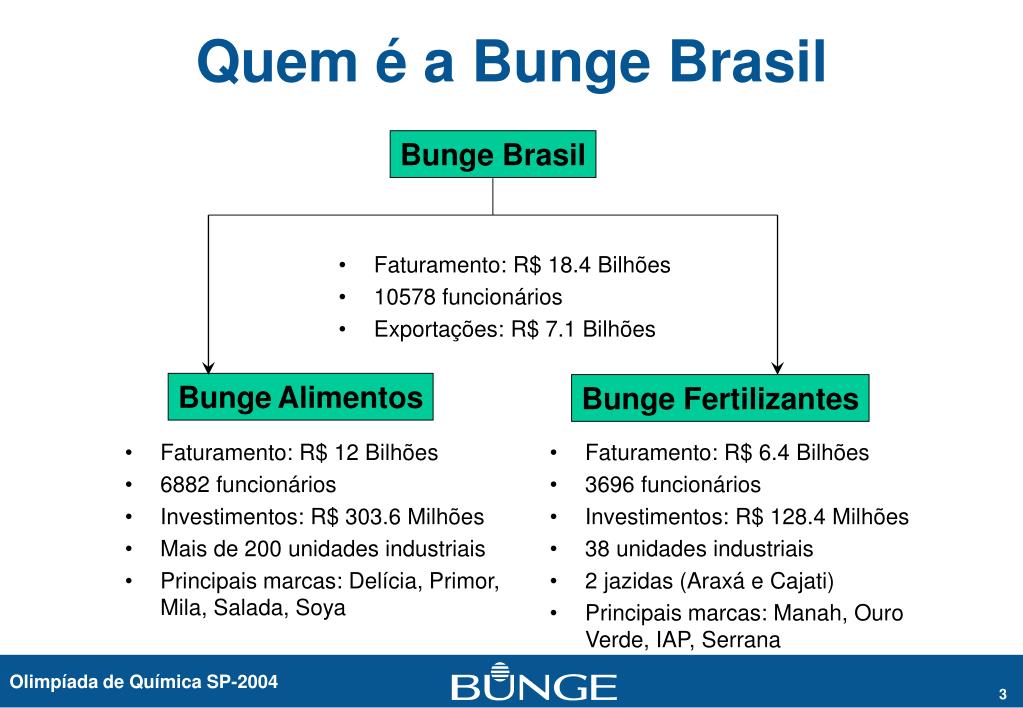 Quem é a Bunge Brasil

Bunge Brasil

• Faturamento: R$ 18.4 Bilhões
• 10578 funcionários
• Exportações: R$ 7.1 Bilhões

Bunge Alimentos

• Faturamento: R$ 12 Bilhões
• 6882 funcionários
• Investimentos: R$ 303.6 Milhões
• Mais de 200 unidades industriais
• Principais marcas: Delícia, Primor, Mila, Salada, Soya

Bunge Fertilizantes

• Faturamento: R$ 6.4 Bilhões
• 3696 funcionários
• Investimentos: R$ 128.4 Milhões
• 38 unidades industriais
• 2 jazidas (Araxá e Cajati)
• Principais marcas: Manah, Ouro Verde, IAP, Serrana

Olimpíada de Química SP-2004

BUNGE

3